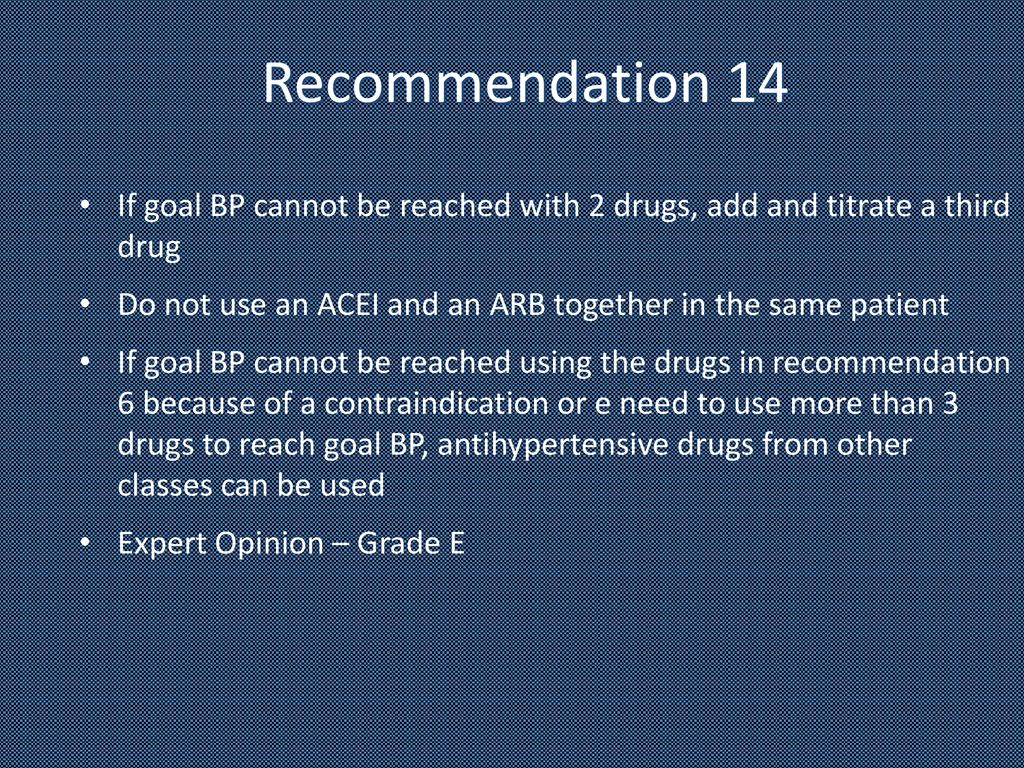 Recommendation 14

• If goal BP cannot be reached with 2 drugs, add and titrate a third drug

• Do not use an ACEI and an ARB together in the same patient

• If goal BP cannot be reached using the drugs in recommendation 6 because of a contraindication or e need to use more than 3 drugs to reach goal BP, antihypertensive drugs from other classes can be used

• Expert Opinion – Grade E